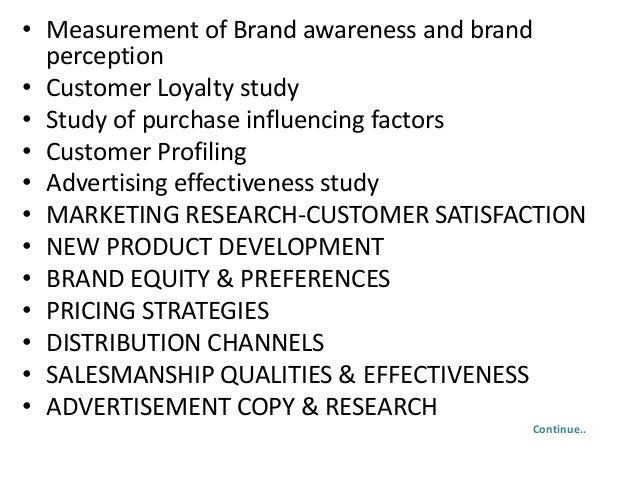 • Measurement of Brand awareness and brand perception
• Customer Loyalty study
• Study of purchase influencing factors
• Customer Profiling
• Advertising effectiveness study
• MARKETING RESEARCH-CUSTOMER SATISFACTION
• NEW PRODUCT DEVELOPMENT
• BRAND EQUITY & PREFERENCES
• PRICING STRATEGIES
• DISTRIBUTION CHANNELS
• SALESMANSHIP QUALITIES & EFFECTIVENESS
• ADVERTISEMENT COPY & RESEARCH

Continue..